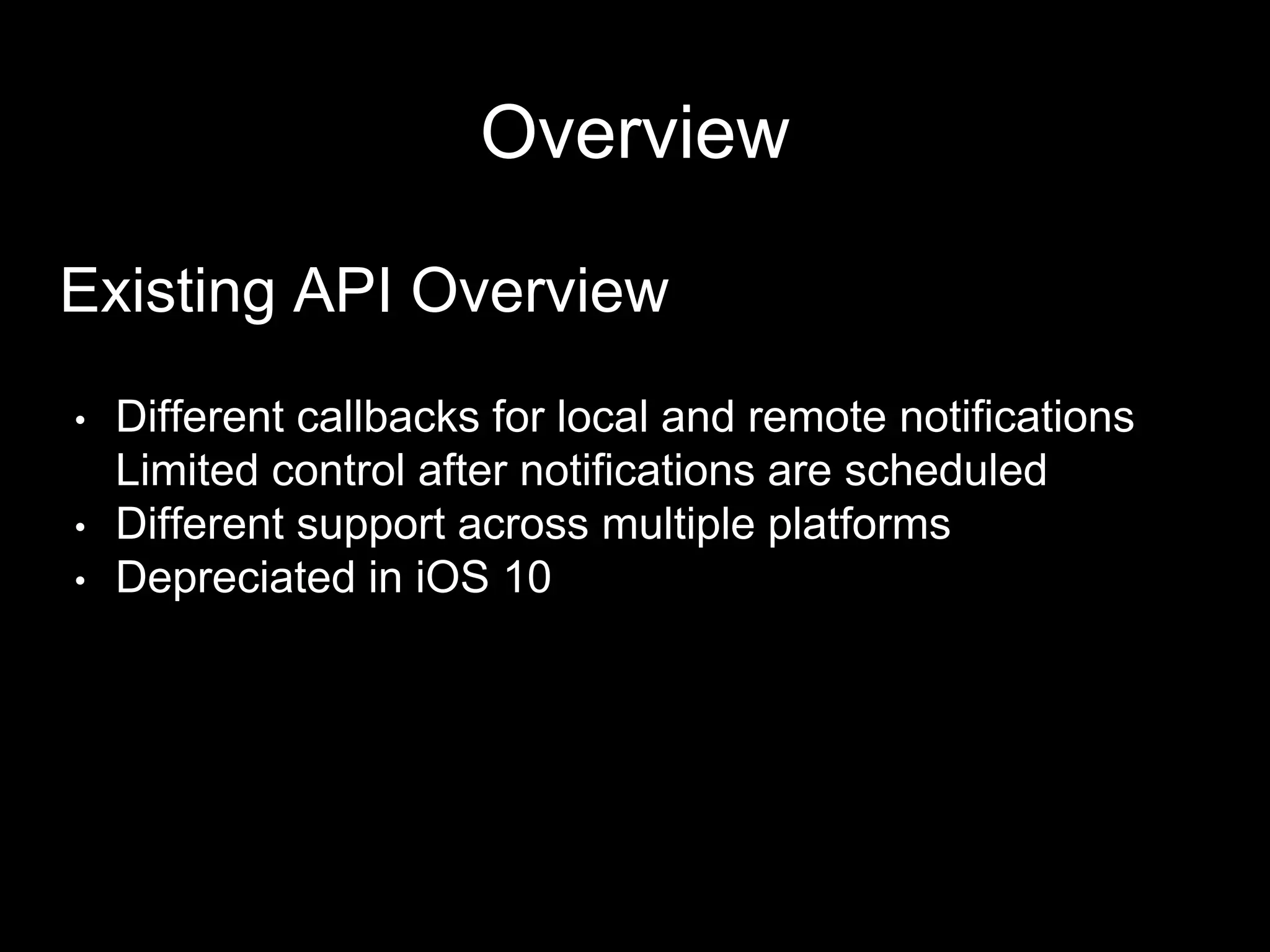 Overview

Existing API Overview

• Different callbacks for local and remote notifications
Limited control after notifications are scheduled
• Different support across multiple platforms
• Depreciated in iOS 10